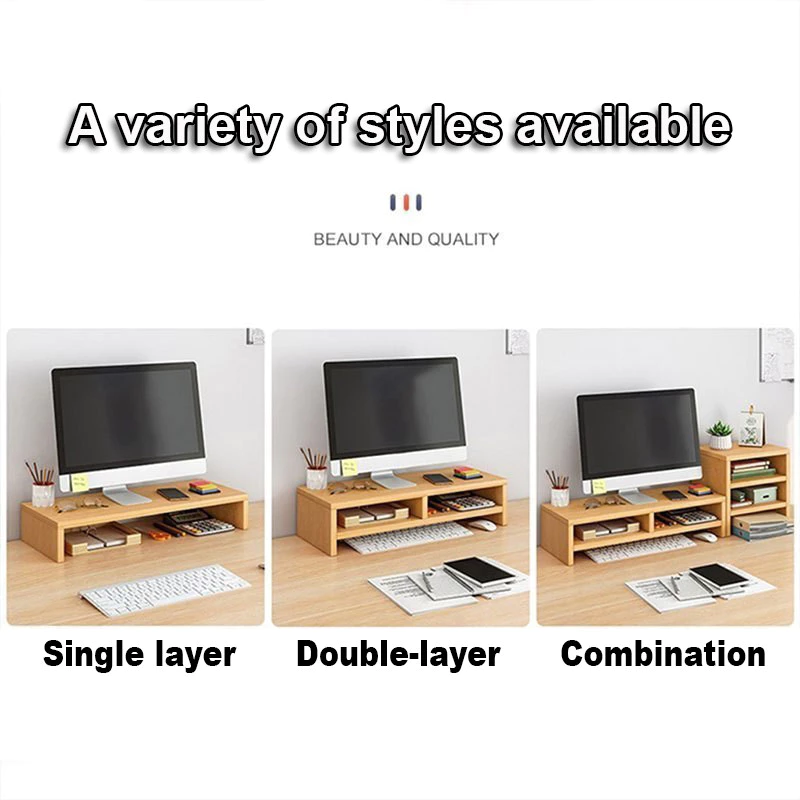 A variety of styles available

BEAUTY AND QUALITY

Single layer

Double-layer

Combination